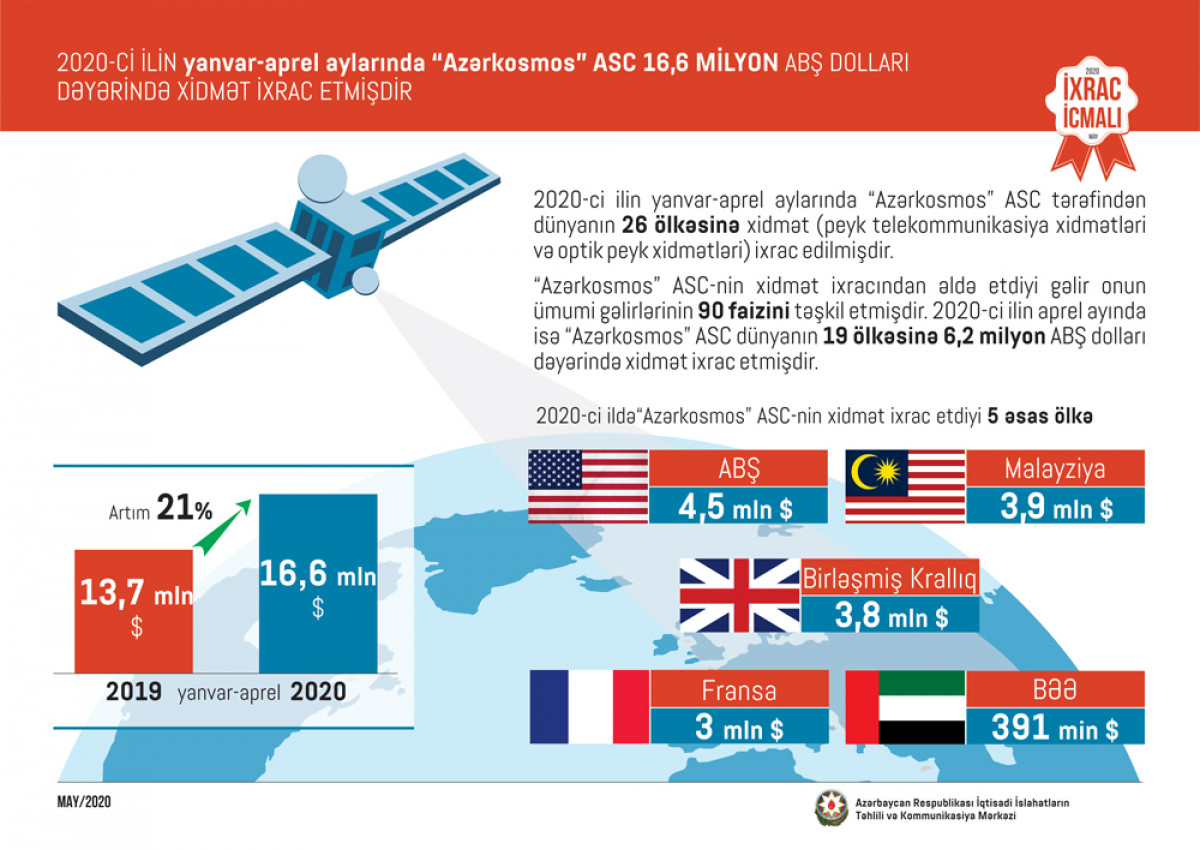 2020-Cİ İLİN yanvar-aprel aylarında "Azərkosmos" ASC 16,6 MİLYON ABŞ DOLLARI DƏYƏRİNDƏ XİDMƏT İXRAC ETMİŞDİR

2020
İXRAC İCMALI
MAY

2020-ci ilin yanvar-aprel aylarında "Azərkosmos" ASC tərəfindən dünyanın 26 ölkəsinə xidmət (peyk telekommunikasiya xidmətləri və optik peyk xidmətləri) ixrac edilmişdir.

"Azərkosmos" ASC-nin xidmət ixracından əldə etdiyi gəlir onun ümumi gəlirlərinin 90 faizini təşkil etmişdir. 2020-ci ilin aprel ayında isə "Azərkosmos" ASC dünyanın 19 ölkəsinə 6,2 milyon ABŞ dolları dəyərində xidmət ixrac etmişdir.

2020-ci ildə"Azərkosmos" ASC-nin xidmət ixrac etdiyi 5 əsas ölkə

Artım 21%

13,7 mln $

16,6 mln $

2019 yanvar-aprel 2020

ABŞ
4,5 mln $

Malayziya
3,9 mln $

Birləşmiş Krallıq
3,8 mln $

Fransa
3 mln $

BƏƏ
391 min $

MAY/2020

Azərbaycan Respublikası İqtisadi İslahatların Təhlili və Kommunikasiya Mərkəzi